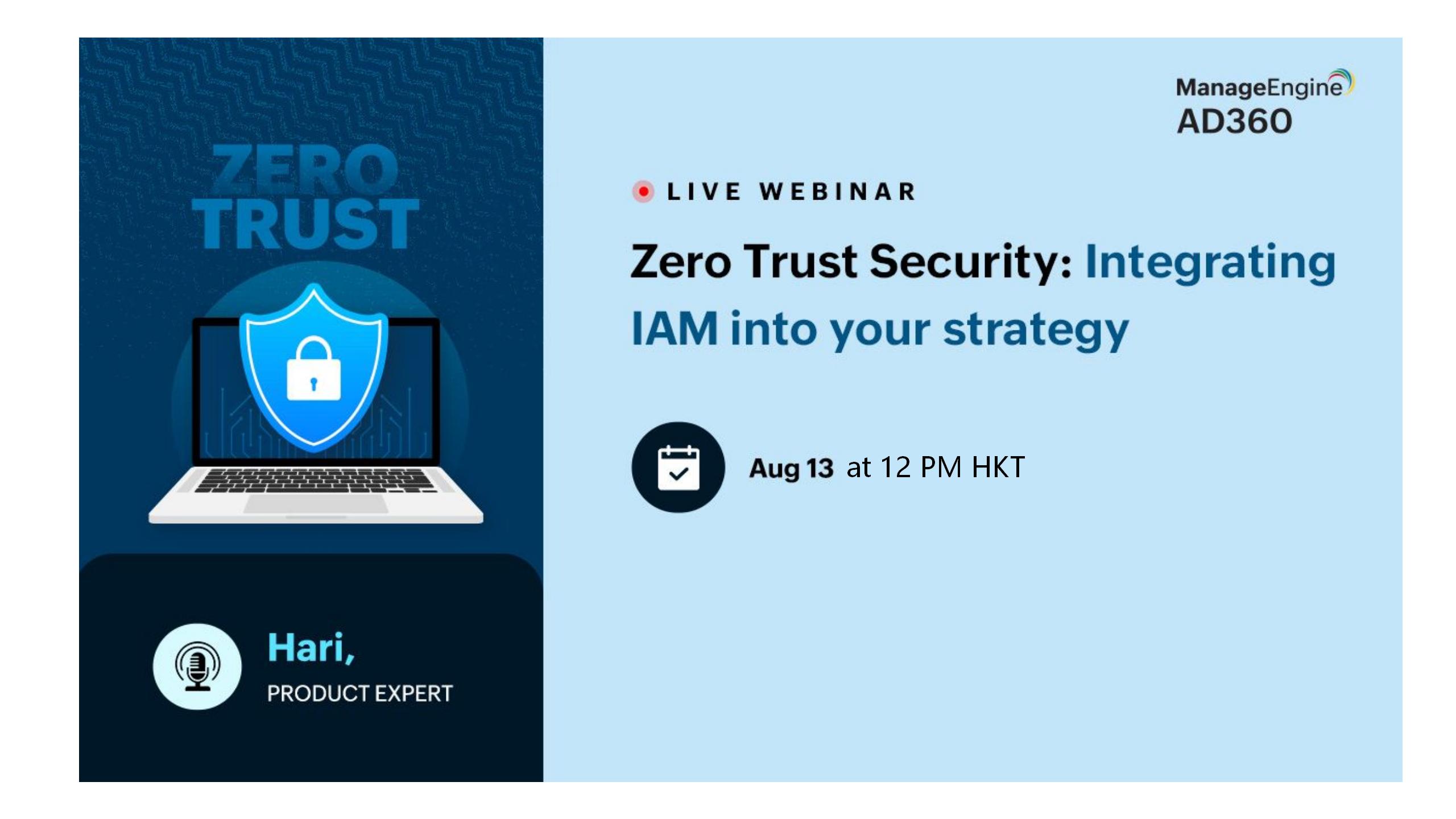 ZERO TRUST

Hari,
PRODUCT EXPERT

ManageEngine
AD360

LIVE WEBINAR

Zero Trust Security: Integrating IAM into your strategy

Aug 13 at 12 PM HKT